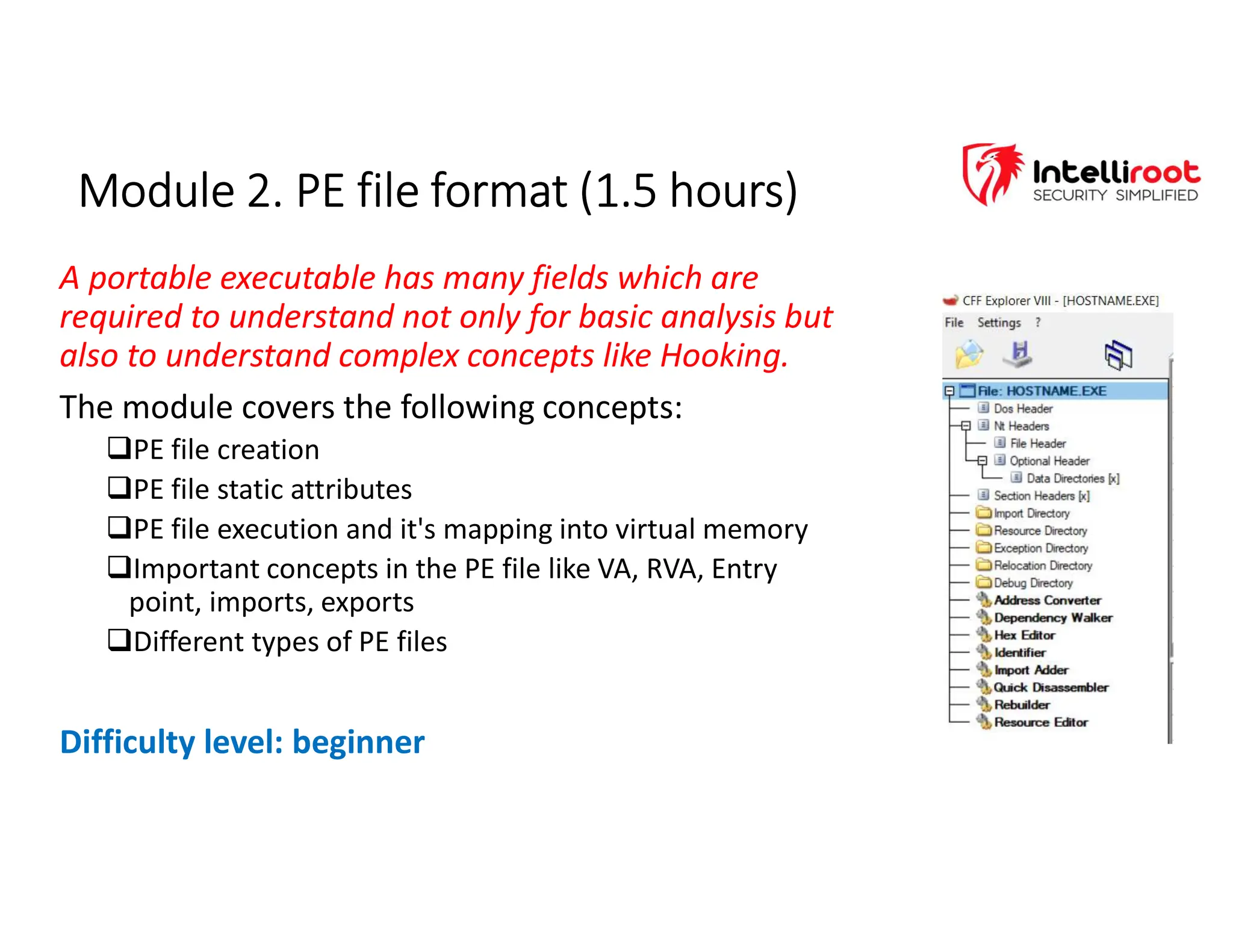 Module 2. PE file format (1.5 hours)

Intelliroot
SECURITY SIMPLIFIED

A portable executable has many fields which are required to understand not only for basic analysis but also to understand complex concepts like Hooking.

The module covers the following concepts:

❑PE file creation
❑PE file static attributes
❑PE file execution and it's mapping into virtual memory
❑Important concepts in the PE file like VA, RVA, Entry point, imports, exports
❑Different types of PE files

Difficulty level: beginner

CFF Explorer VIII - [HOSTNAME.EXE]
File Settings ?
File: HOSTNAME.EXE
Dos Header
Nt Headers
File Header
Optional Header
Data Directories [x]
Section Headers [x]
Import Directory
Resource Directory
Exception Directory
Relocation Directory
Debug Directory
Address Converter
Dependency Walker
Hex Editor
Identifier
Import Adder
Quick Disassembler
Rebuilder
Resource Editor